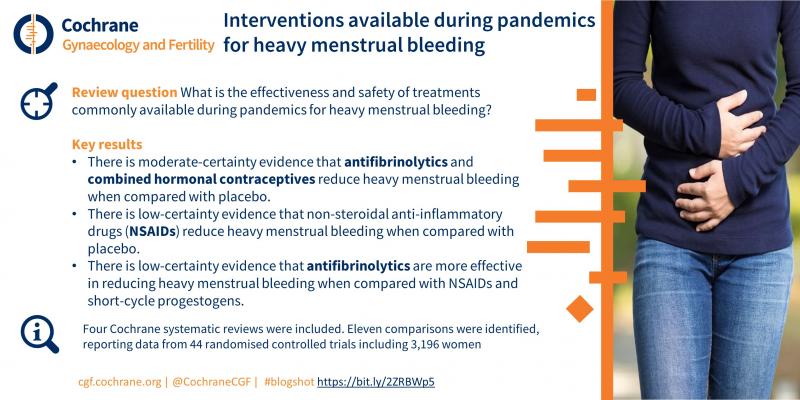 Cochrane
Gynaecology and Fertility

Interventions available during pandemics for heavy menstrual bleeding

Review question What is the effectiveness and safety of treatments commonly available during pandemics for heavy menstrual bleeding?

Key results
• There is moderate-certainty evidence that antifibrinolytics and combined hormonal contraceptives reduce heavy menstrual bleeding when compared with placebo.
• There is low-certainty evidence that non-steroidal anti-inflammatory drugs (NSAIDs) reduce heavy menstrual bleeding when compared with placebo.
• There is low-certainty evidence that antifibrinolytics are more effective in reducing heavy menstrual bleeding when compared with NSAIDs and short-cycle progestogens.

Four Cochrane systematic reviews were included. Eleven comparisons were identified, reporting data from 44 randomised controlled trials including 3,196 women

cgf.cochrane.org | @CochraneCGF | #blogshot https://bit.ly/2ZRBWp5